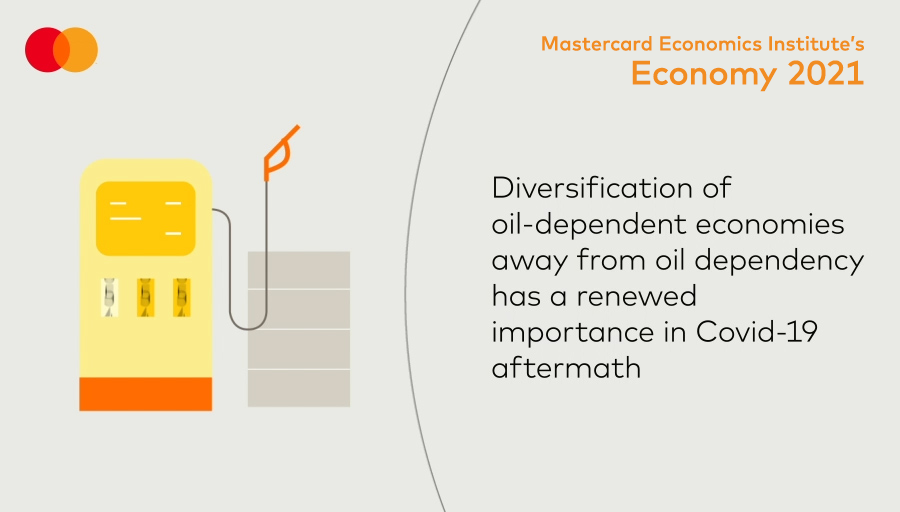 Mastercard Economics Institute's
Economy 2021

Diversification of oil-dependent economies away from oil dependency has a renewed importance in Covid-19 aftermath